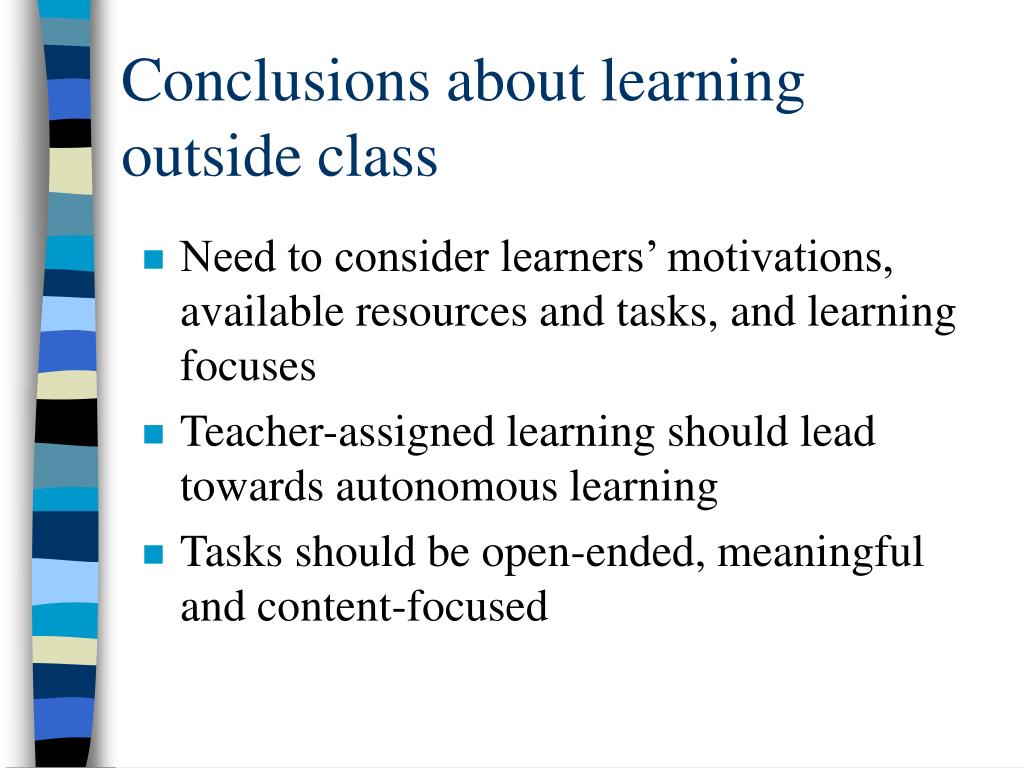 Conclusions about learning outside class

- Need to consider learners’ motivations, available resources and tasks, and learning focuses
- Teacher-assigned learning should lead towards autonomous learning
- Tasks should be open-ended, meaningful and content-focused